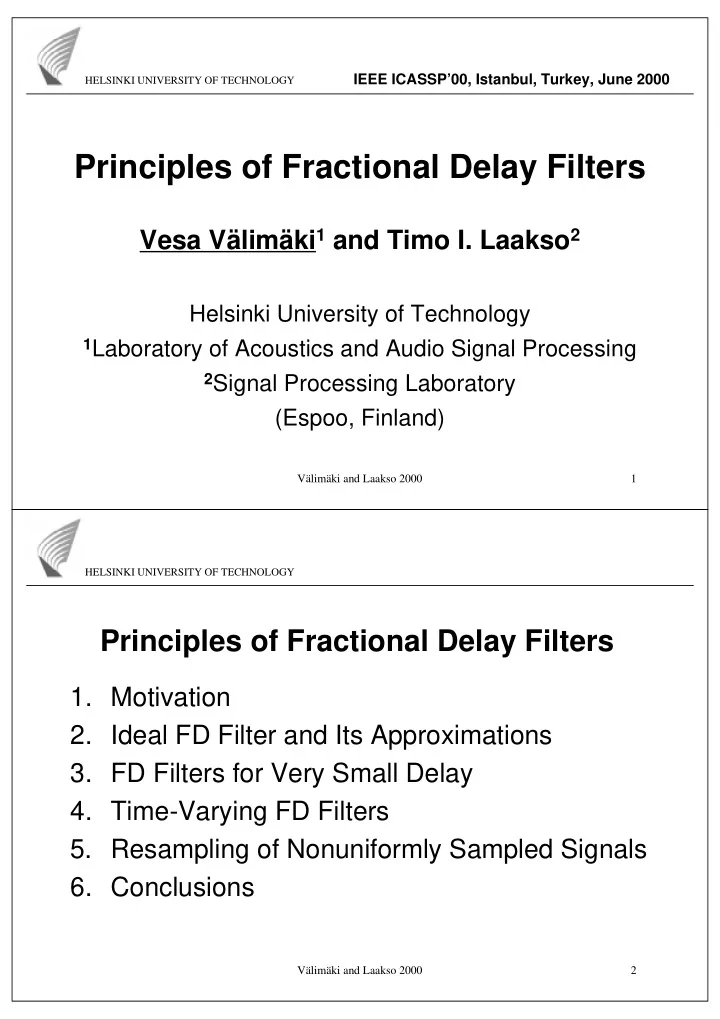 HELSINKI UNIVERSITY OF TECHNOLOGY IEEE ICASSP'00, Istanbul, Turkey, June 2000

Principles of Fractional Delay Filters

Vesa Välimäki$^1$ and Timo I. Laakso$^2$

Helsinki University of Technology
$^1$Laboratory of Acoustics and Audio Signal Processing
$^2$Signal Processing Laboratory
(Espoo, Finland)

Välimäki and Laakso 2000 1

HELSINKI UNIVERSITY OF TECHNOLOGY

Principles of Fractional Delay Filters

1. Motivation
2. Ideal FD Filter and Its Approximations
3. FD Filters for Very Small Delay
4. Time-Varying FD Filters
5. Resampling of Nonuniformly Sampled Signals
6. Conclusions

Välimäki and Laakso 2000 2